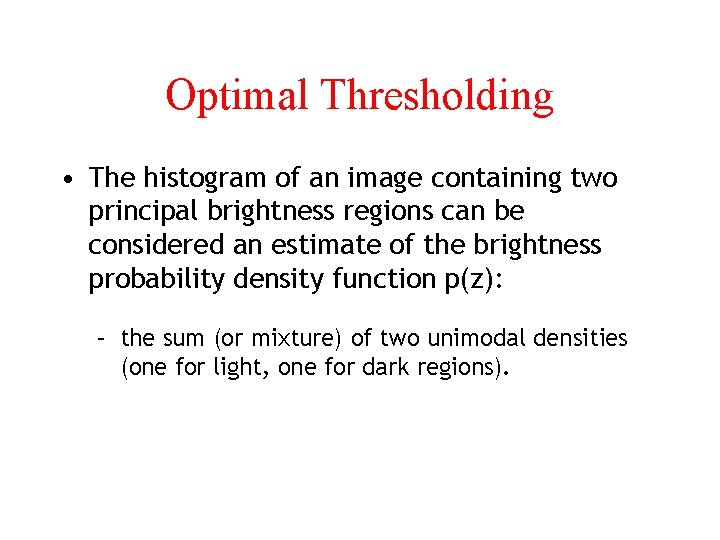 Optimal Thresholding

• The histogram of an image containing two principal brightness regions can be considered an estimate of the brightness probability density function p(z):

– the sum (or mixture) of two unimodal densities (one for light, one for dark regions).